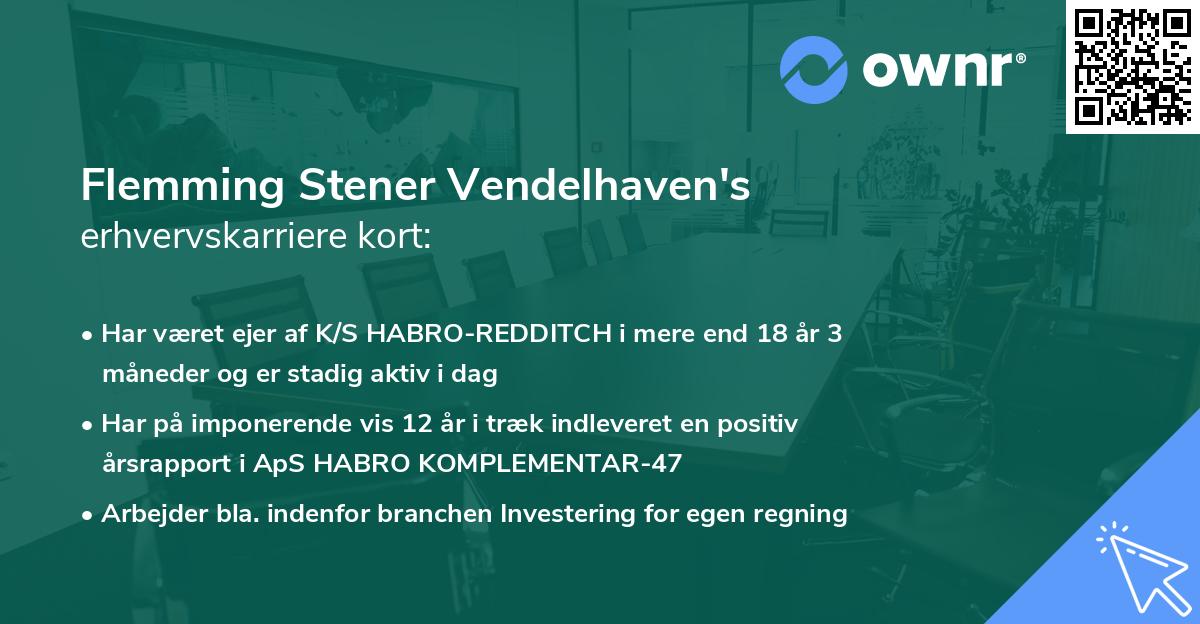 ownr®

Flemming Stener Vendelhaven's
erhvervskarriere kort:

• Har været ejer af K/S HABRO-REDDITCH i mere end 18 år 3 måneder og er stadig aktiv i dag

• Har på imponerende vis 12 år i træk indleveret en positiv årsrapport i ApS HABRO KOMPLEMENTAR-47

• Arbejder bla. indenfor branchen Investering for egen regning